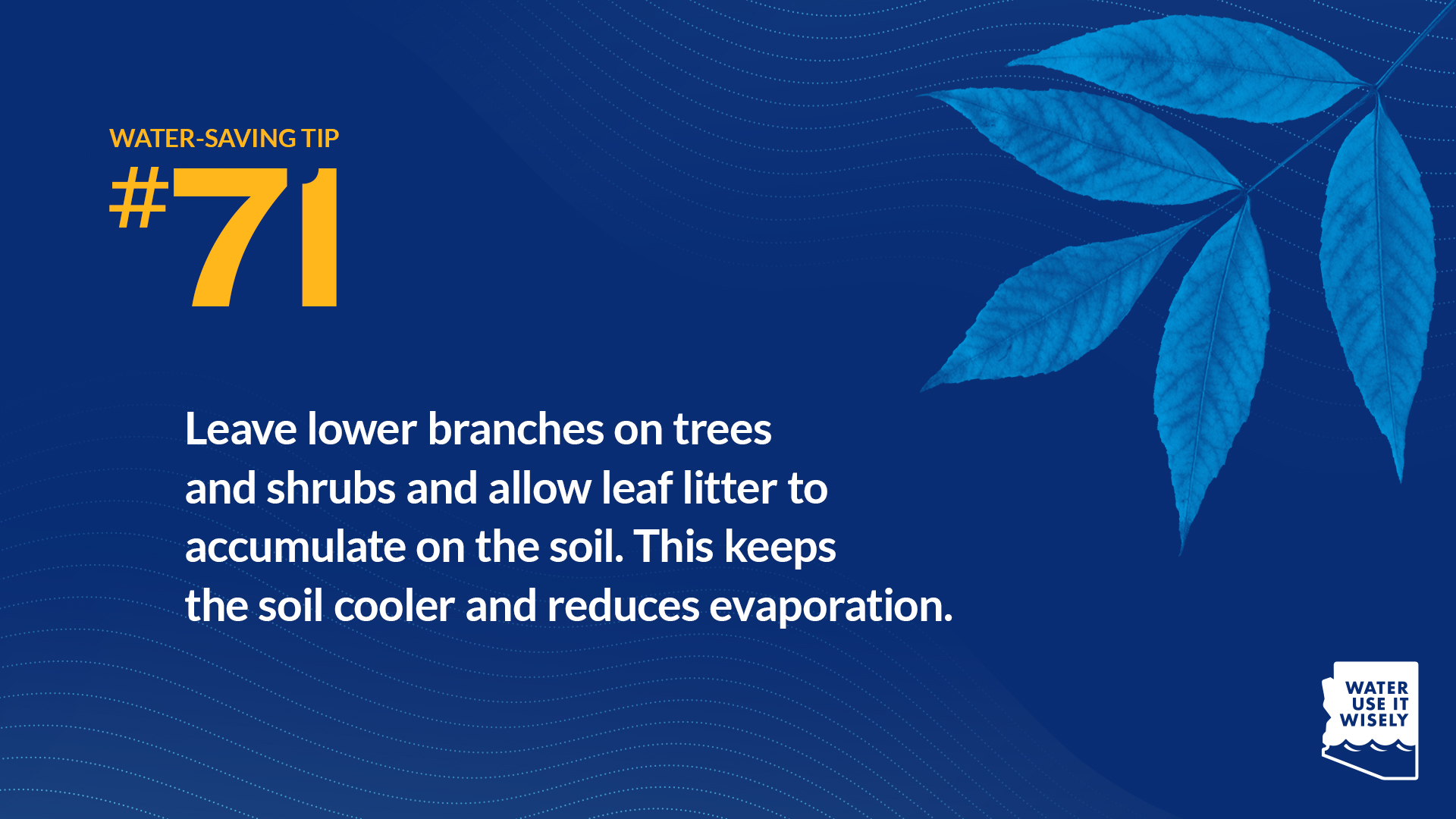 WATER-SAVING TIP
#71

Leave lower branches on trees and shrubs and allow leaf litter to accumulate on the soil. This keeps the soil cooler and reduces evaporation.

WATER
USE IT
WISELY